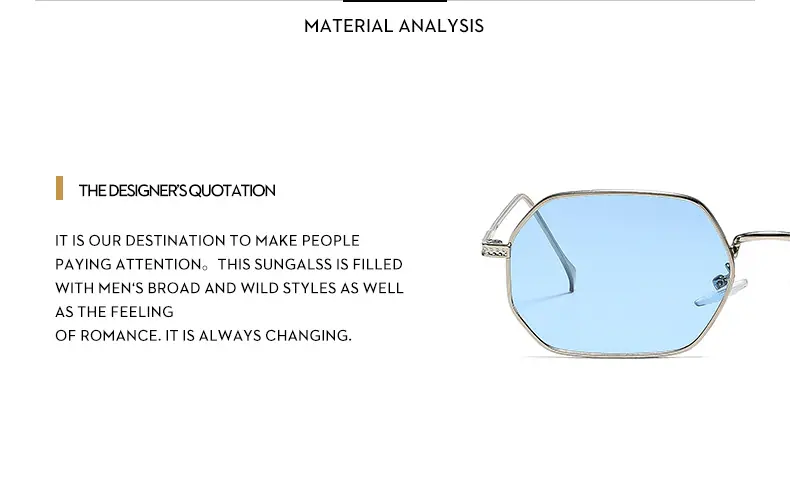 MATERIAL ANALYSIS

THE DESIGNER'S QUOTATION

IT IS OUR DESTINATION TO MAKE PEOPLE PAYING ATTENTION。 THIS SUNGALSS IS FILLED WITH MEN'S BROAD AND WILD STYLES AS WELL AS THE FEELING OF ROMANCE. IT IS ALWAYS CHANGING.